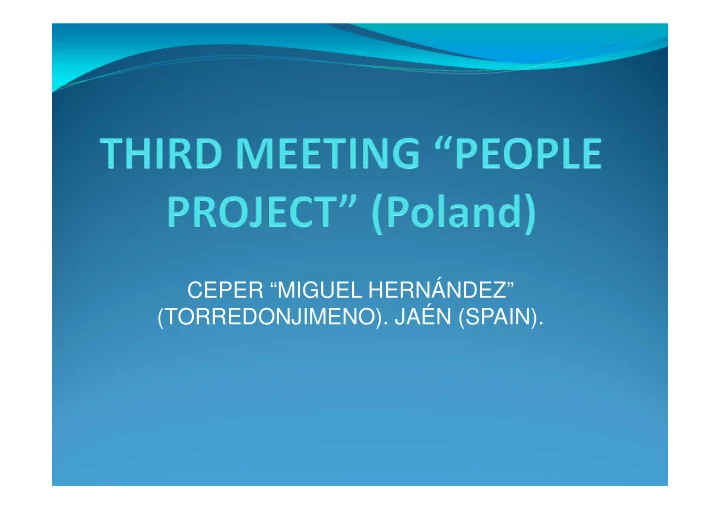 THIRD MEETING “PEOPLE PROJECT” (Poland)

CEPER “MIGUEL HERNÁNDEZ” (TORREDONJIMENO). JAÉN (SPAIN).